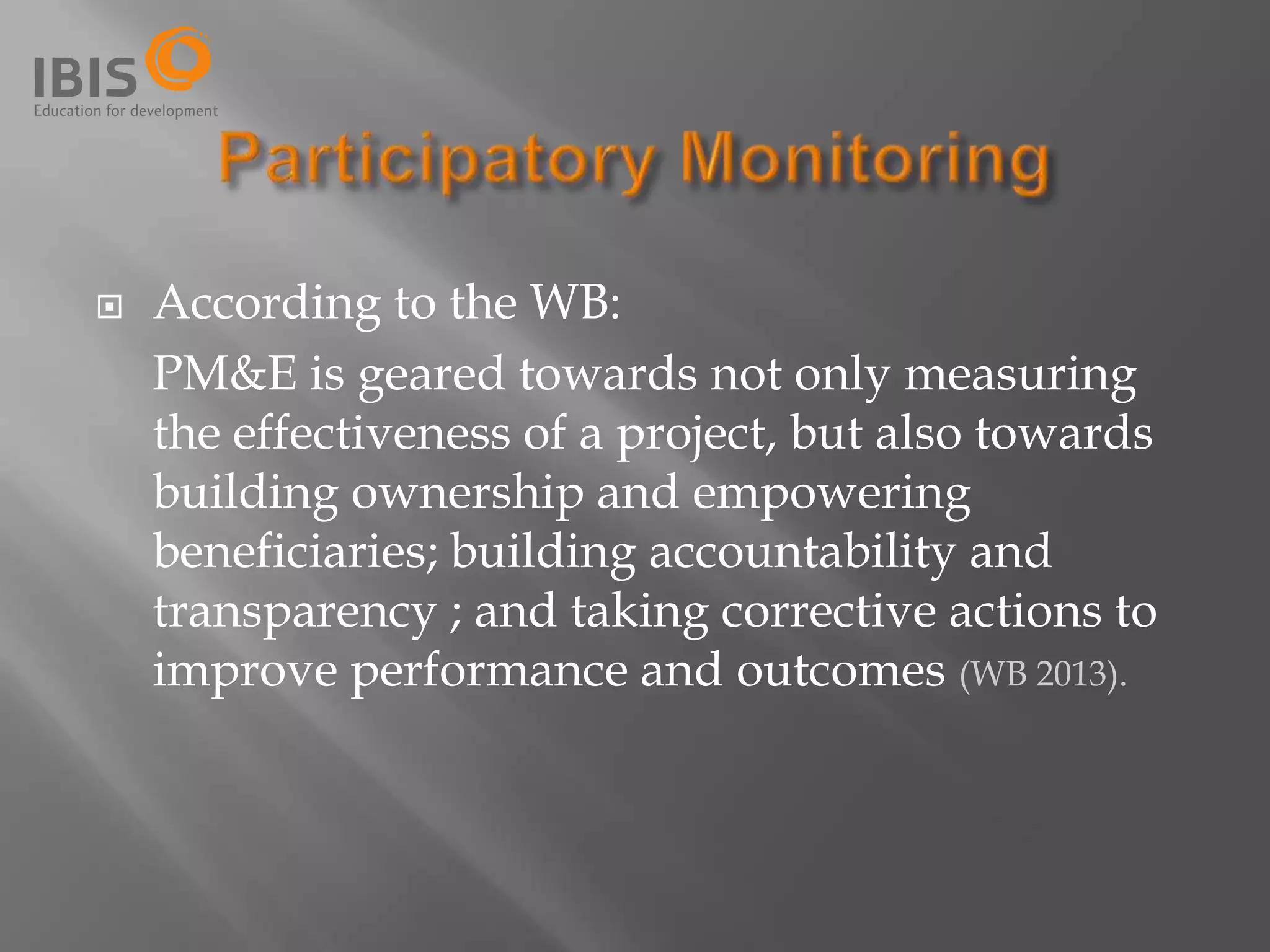 IBIS
Education for development

Participatory Monitoring

According to the WB:

PM&E is geared towards not only measuring the effectiveness of a project, but also towards building ownership and empowering beneficiaries; building accountability and transparency ; and taking corrective actions to improve performance and outcomes (WB 2013).